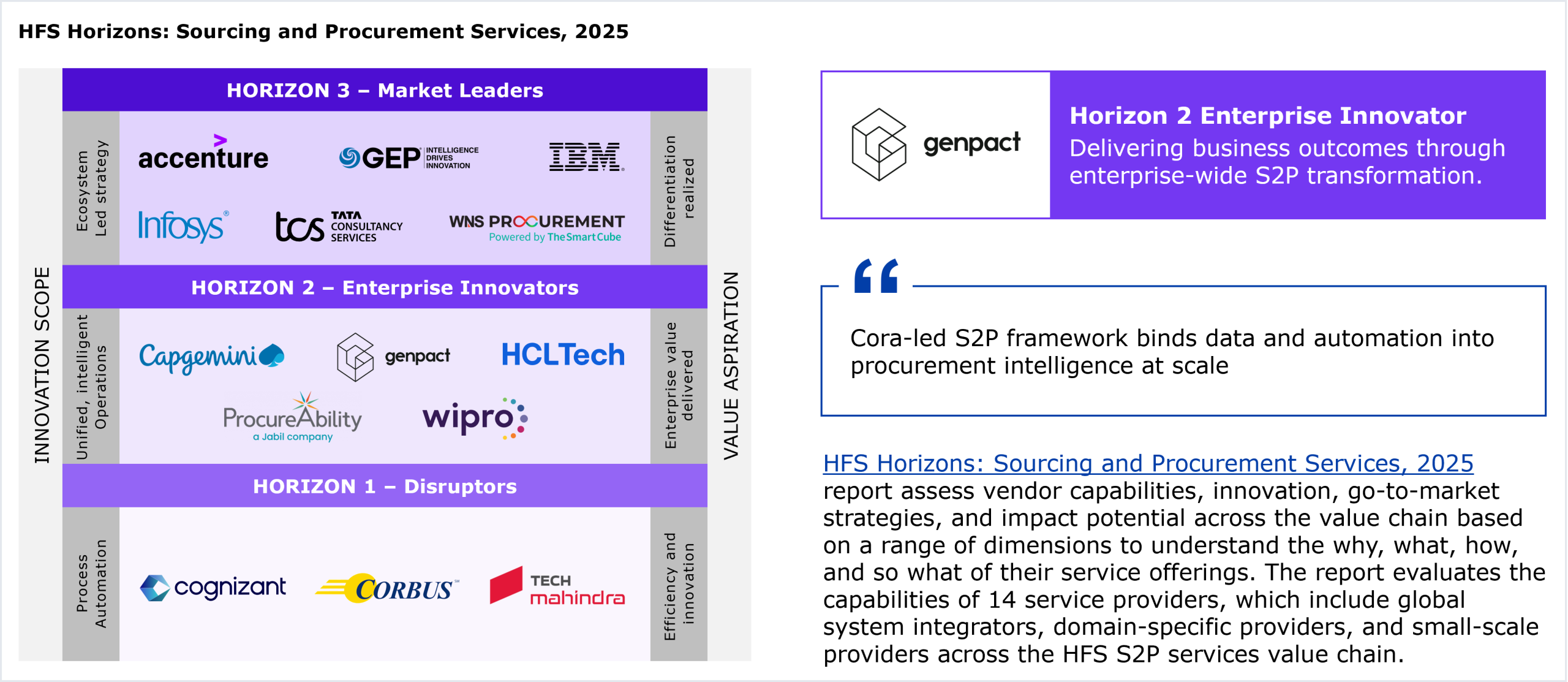 HFS Horizons: Sourcing and Procurement Services, 2025

INNOVATION SCOPE

HORIZON 3 – Market Leaders

Ecosystem Led strategy

accenture

GEP INTELLIGENCE DRIVES INNOVATION

IBM

Infosys

tcs TATA CONSULTANCY SERVICES

WNS PROCUREMENT Powered by TheSmartCube

Differentiation realized

HORIZON 2 – Enterprise Innovators

Unified, intelligent Operations

Capgemini

genpact

HCLTech

ProcureAbility a Jabil company

wipro

Enterprise value delivered

HORIZON 1 – Disruptors

Process Automation

cognizant

CORBUS

TECH mahindra

Efficiency and innovation

VALUE ASPIRATION

genpact

Horizon 2 Enterprise Innovator
Delivering business outcomes through enterprise-wide S2P transformation.

Cora-led S2P framework binds data and automation into procurement intelligence at scale

HFS Horizons: Sourcing and Procurement Services, 2025 report assess vendor capabilities, innovation, go-to-market strategies, and impact potential across the value chain based on a range of dimensions to understand the why, what, how, and so what of their service offerings. The report evaluates the capabilities of 14 service providers, which include global system integrators, domain-specific providers, and small-scale providers across the HFS S2P services value chain.